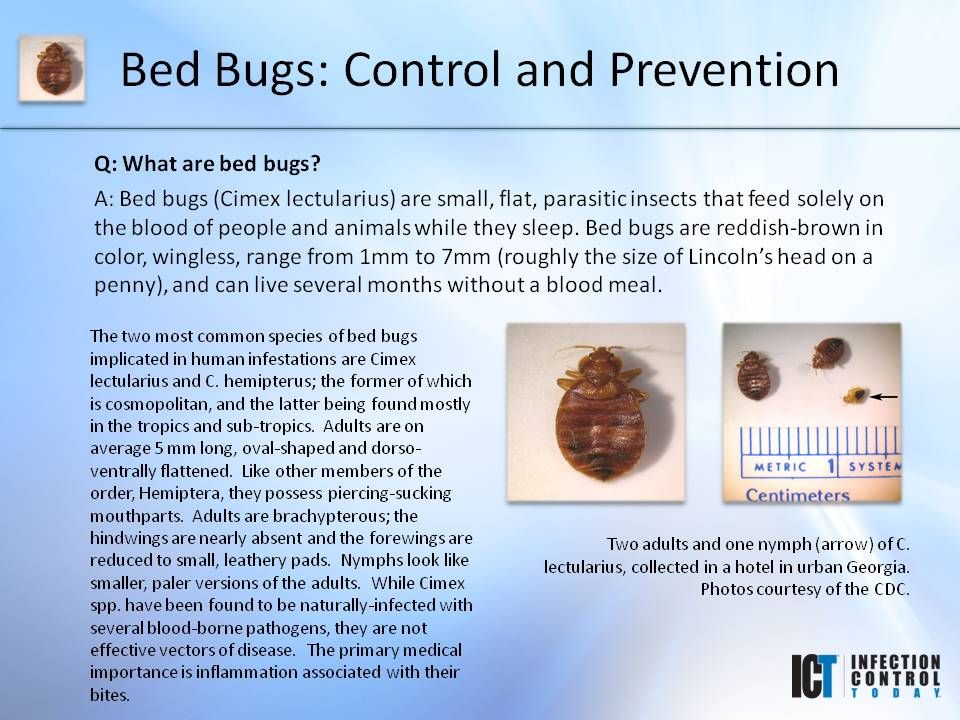 Bed Bugs: Control and Prevention

Q: What are bed bugs?

A: Bed bugs (Cimex lectularius) are small, flat, parasitic insects that feed solely on the blood of people and animals while they sleep. Bed bugs are reddish-brown in color, wingless, range from 1mm to 7mm (roughly the size of Lincoln's head on a penny), and can live several months without a blood meal.

The two most common species of bed bugs implicated in human infestations are Cimex lectularius and C. hemipterus; the former of which is cosmopolitan, and the latter being found mostly in the tropics and sub-tropics. Adults are on average 5 mm long, oval-shaped and dorso-ventrally flattened. Like other members of the order, Hemiptera, they possess piercing-sucking mouthparts. Adults are brachypterous; the hindwings are nearly absent and the forewings are reduced to small, leathery pads. Nymphs look like smaller, paler versions of the adults. While Cimex spp. have been found to be naturally-infected with several blood-borne pathogens, they are not effective vectors of disease. The primary medical importance is inflammation associated with their bites.

METRIC 1 SYSTEM
Centimeters

Two adults and one nymph (arrow) of C. lectularius, collected in a hotel in urban Georgia. Photos courtesy of the CDC.

ICT INFECTION CONTROL TODAY